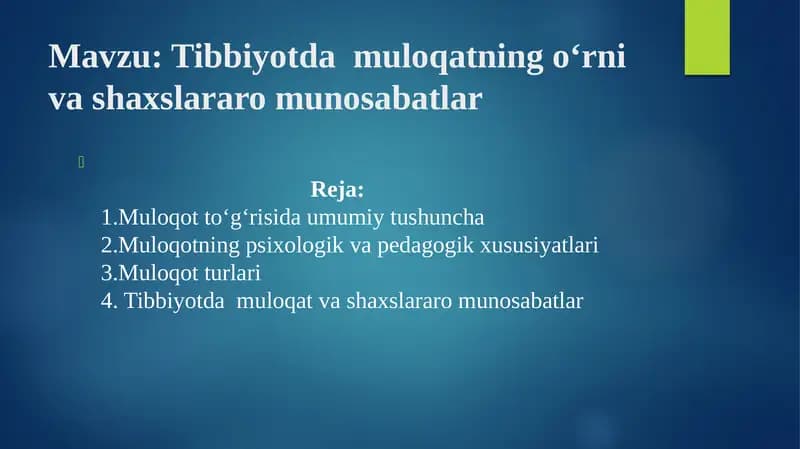 Mavzu: Tibbiyotda muloqatning o‘rni va shaxslararo munosabatlar

Reja:
1.Muloqot to‘g‘risida umumiy tushuncha
2.Muloqotning psixologik va pedagogik xususiyatlari
3.Muloqot turlari
4. Tibbiyotda muloqat va shaxslararo munosabatlar